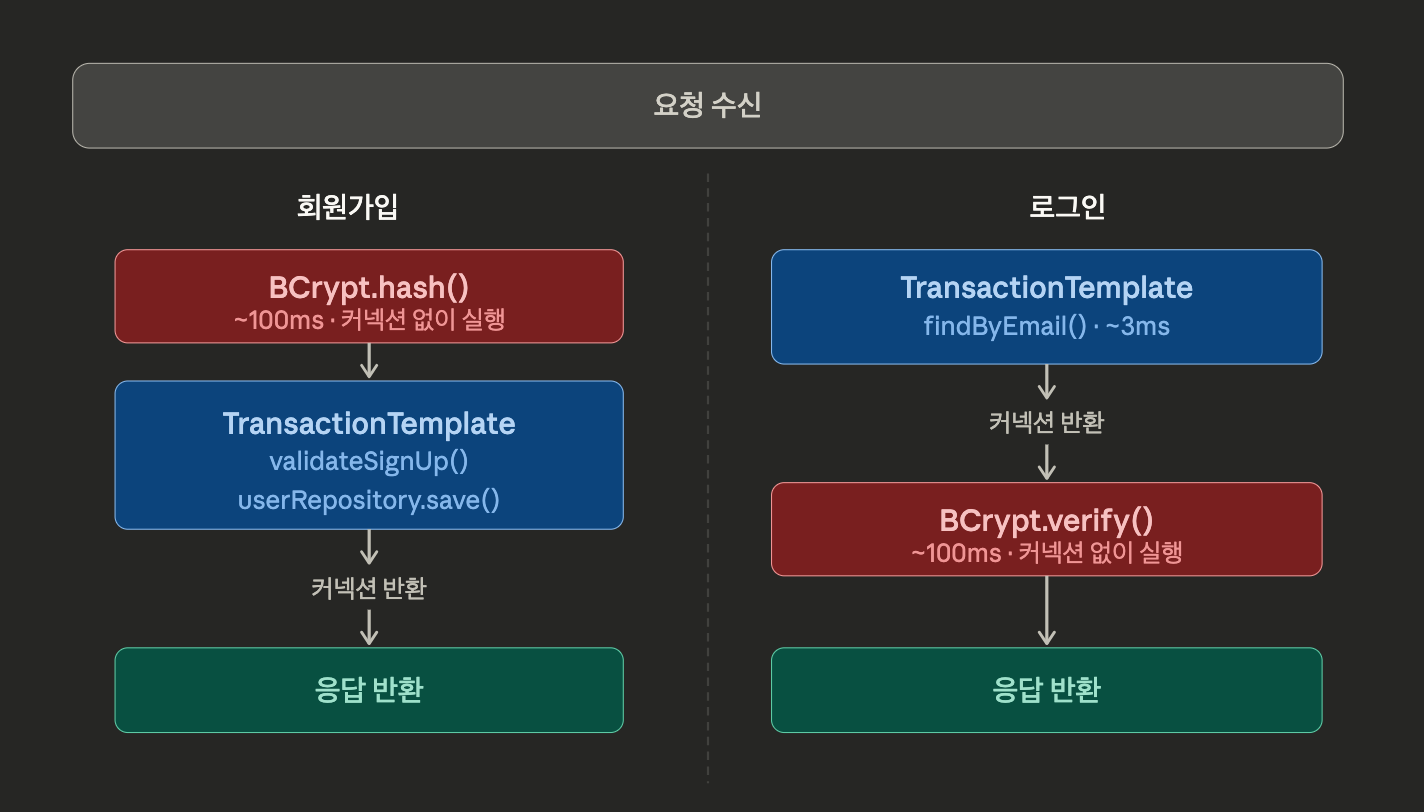 요청 수신

회원가입

BCrypt.hash()
~100ms · 커넥션 없이 실행

TransactionTemplate
validateSignUp()
userRepository.save()

커넥션 반환

응답 반환

로그인

TransactionTemplate
findByEmail() · ~3ms

커넥션 반환

BCrypt.verify()
~100ms · 커넥션 없이 실행

응답 반환